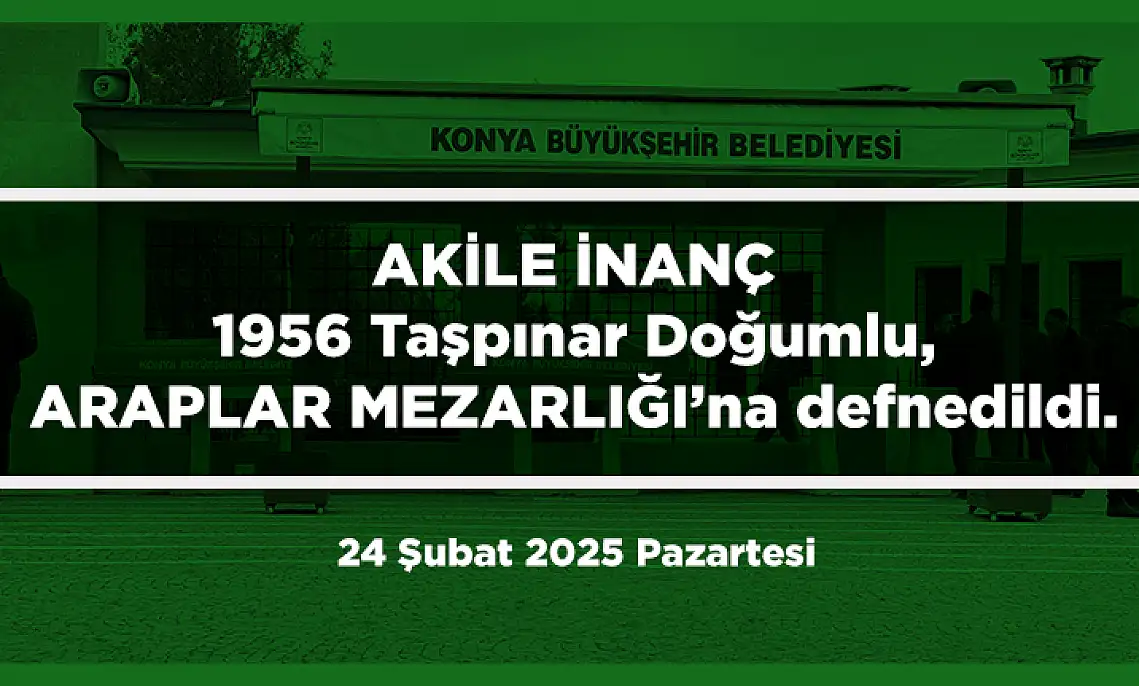 KONYA BÜYÜKŞEHİR BELEDİYESİ

AKİLE İNANÇ
1956 Taşpınar Doğumlu,
ARAPLAR MEZARLIĞI'na defnedildi.

24 Şubat 2025 Pazartesi